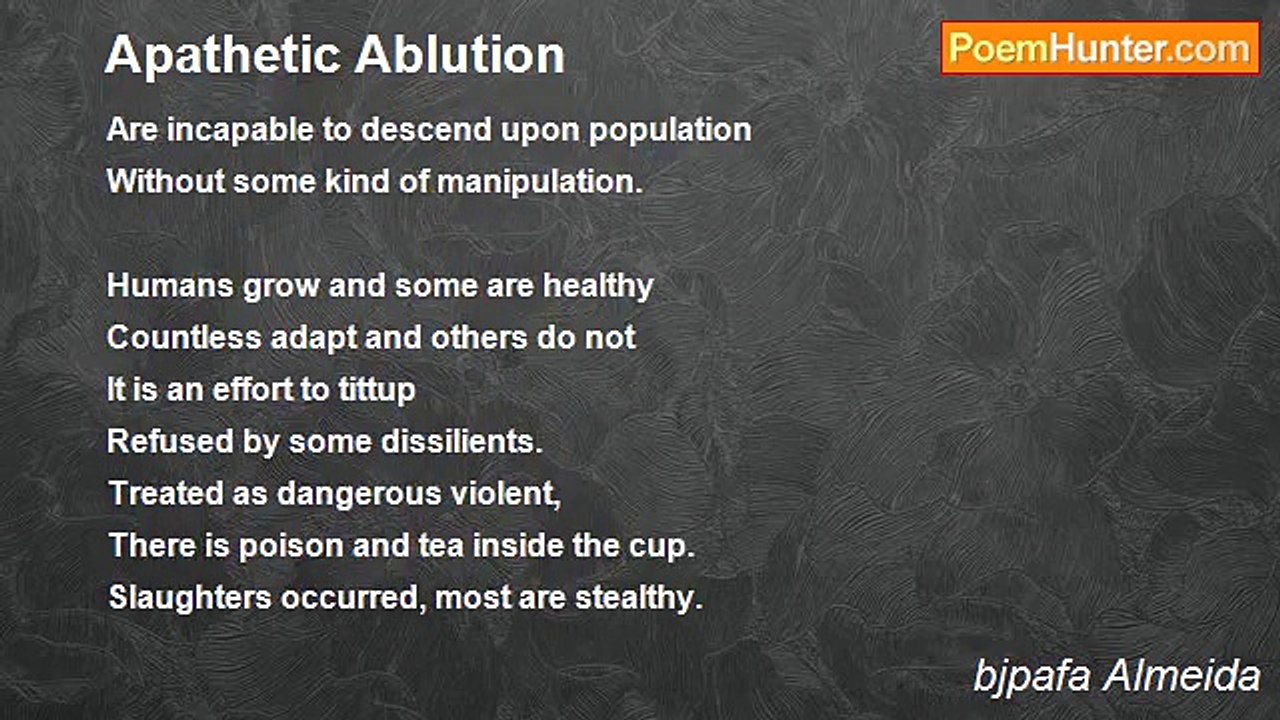 Apathetic Ablution

PoemHunter.com

Are incapable to descend upon population
Without some kind of manipulation.

Humans grow and some are healthy
Countless adapt and others do not
It is an effort to tittup
Refused by some dissilients.
Treated as dangerous violent,
There is poison and tea inside the cup.
Slaughters occurred, most are stealthy.

bjpafa Almeida